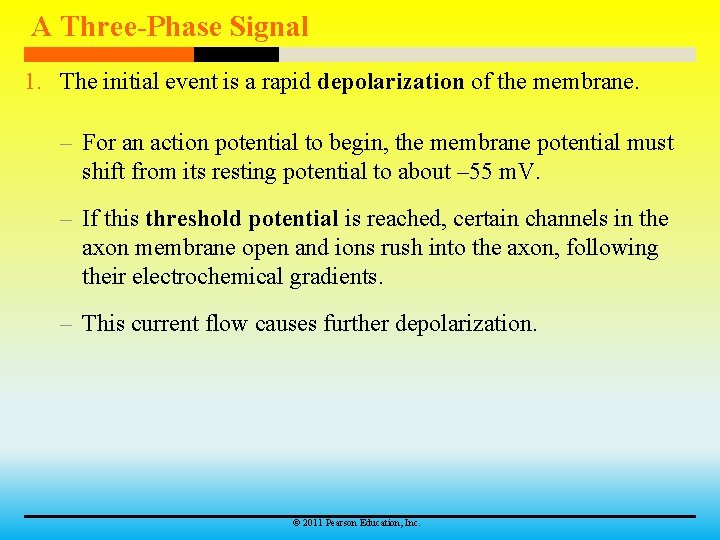 A Three-Phase Signal

1. The initial event is a rapid depolarization of the membrane.

– For an action potential to begin, the membrane potential must shift from its resting potential to about –55 mV.

– If this threshold potential is reached, certain channels in the axon membrane open and ions rush into the axon, following their electrochemical gradients.

– This current flow causes further depolarization.

© 2011 Pearson Education, Inc.